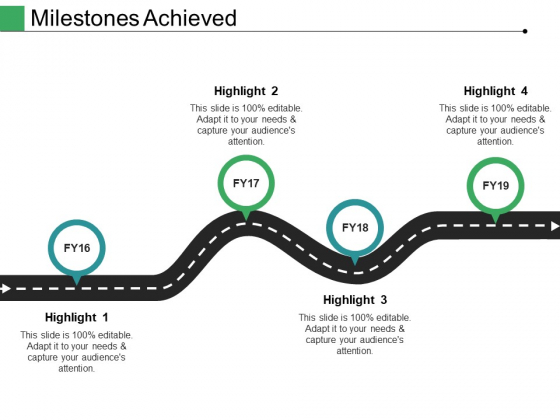 Milestones Achieved

Highlight 2
This slide is 100% editable. Adapt it to your needs & capture your audience's attention.

Highlight 4
This slide is 100% editable. Adapt it to your needs & capture your audience's attention.

FY17

FY19

FY18

FY16

Highlight 3
This slide is 100% editable. Adapt it to your needs & capture your audience's attention.

Highlight 1
This slide is 100% editable. Adapt it to your needs & capture your audience's attention.